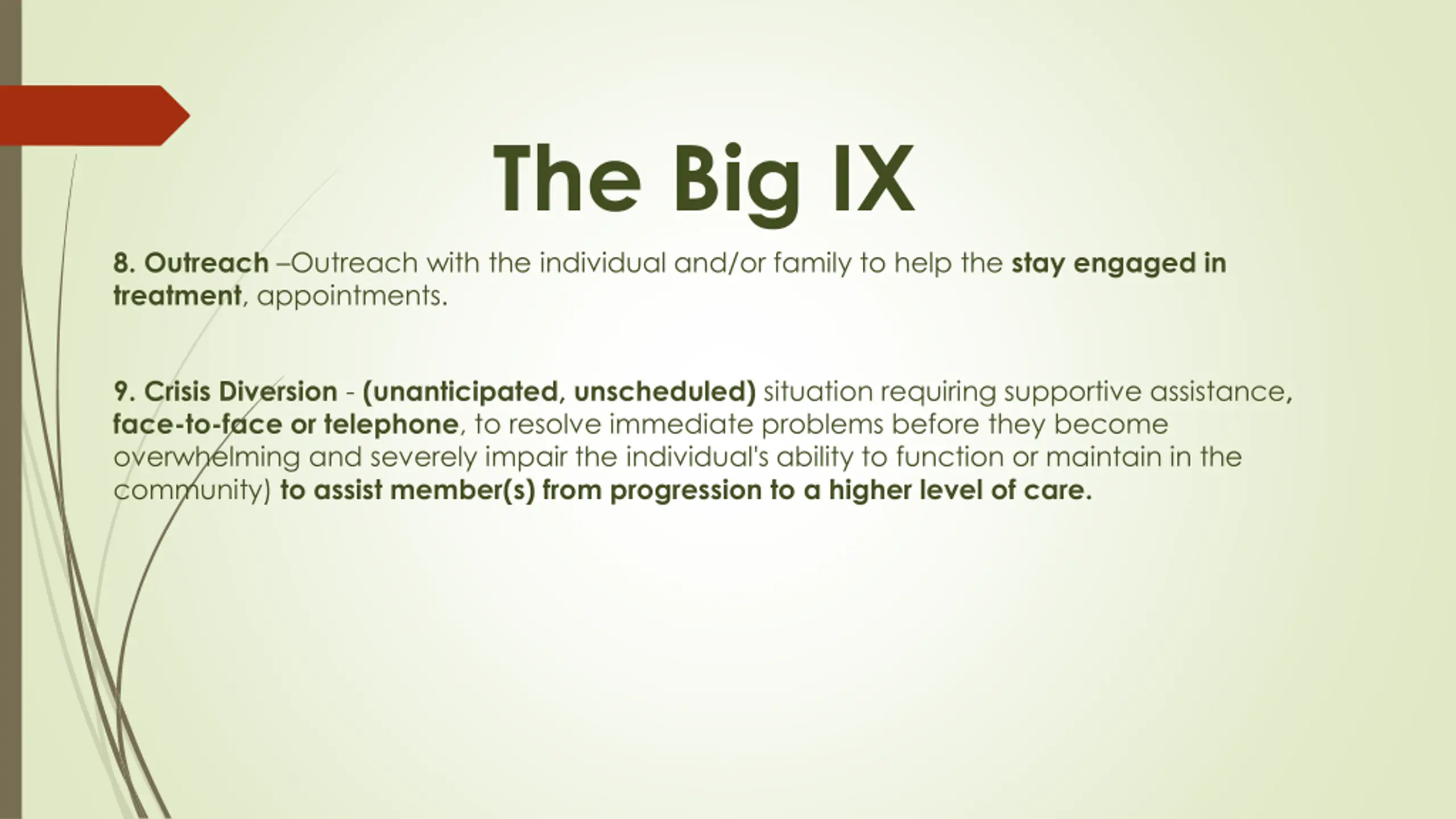 The Big IX

8. Outreach –Outreach with the individual and/or family to help the stay engaged in treatment, appointments.

9. Crisis Diversion - (unanticipated, unscheduled) situation requiring supportive assistance, face-to-face or telephone, to resolve immediate problems before they become overwhelming and severely impair the individual's ability to function or maintain in the community) to assist member(s) from progression to a higher level of care.